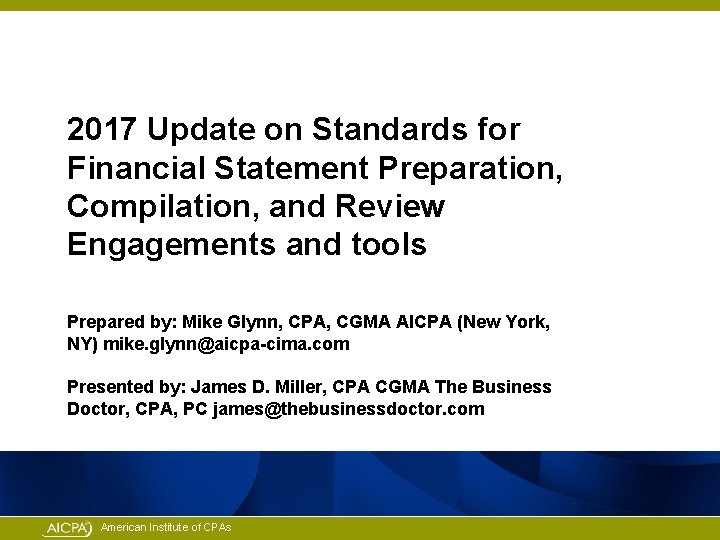 2017 Update on Standards for Financial Statement Preparation, Compilation, and Review Engagements and tools

Prepared by: Mike Glynn, CPA, CGMA AICPA (New York, NY) mike.glynn@aicpa-cima.com

Presented by: James D. Miller, CPA CGMA The Business Doctor, CPA, PC james@thebusinessdoctor.com

AICPA American Institute of CPAs